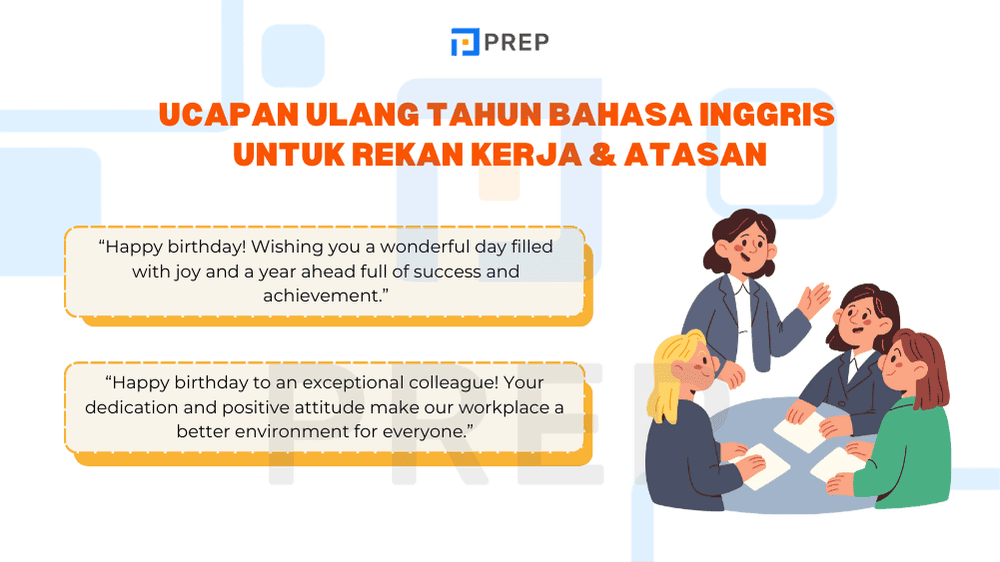 PREP

UCAPAN ULANG TAHUN BAHASA INGGRIS UNTUK REKAN KERJA & ATASAN

“Happy birthday! Wishing you a wonderful day filled with joy and a year ahead full of success and achievement.”

“Happy birthday to an exceptional colleague! Your dedication and positive attitude make our workplace a better environment for everyone.”

PREP